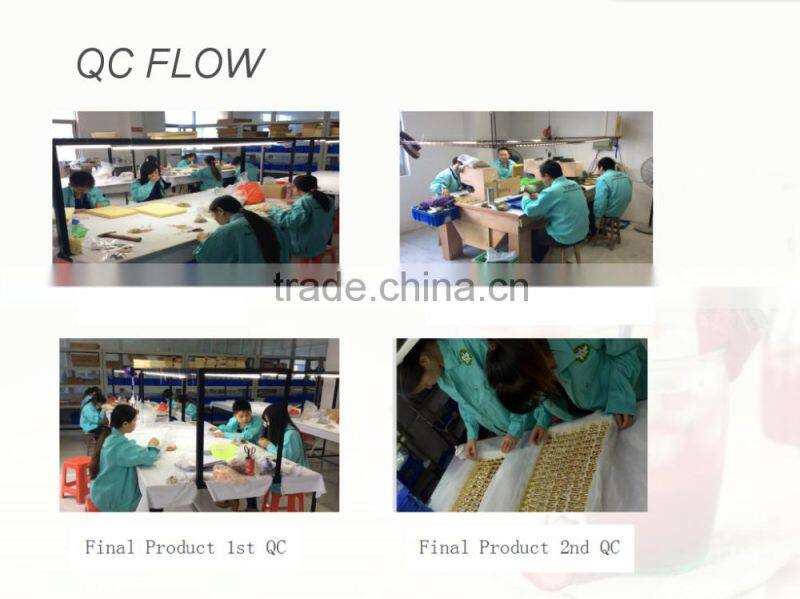 QC FLOW

trade.china.cn

Final Product 1st QC

Final Product 2nd QC